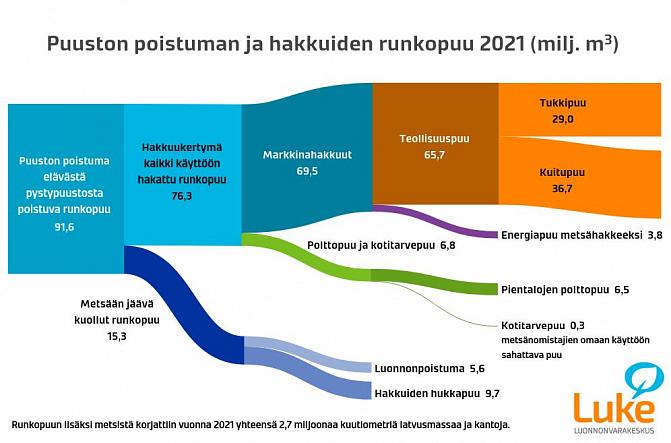 Puuston poistuman ja hakkuiden runkopuu 2021 (milj. $m^3$)

Puuston poistuma elävästä pystypuustosta poistuva runkopuu 91,6

Hakkuukertymä kaikki käyttöön hakattu runkopuu 76,3

Markkinahakkuut 69,5

Teollisuuspuu 65,7

Tukkipuu 29,0

Kuitupuu 36,7

Energiapuu metsähakkeeksi 3,8

Polttopuu ja kotitarvepuu 6,8

Pientalojen polttopuu 6,5

Kotitarvepuu 0,3 metsänomistajien omaan käyttöön sahattava puu

Metsään jäävä kuollut runkopuu 15,3

Luonnonpoistuma 5,6

Hakkuiden hukkapuu 9,7

Runkopuun lisäksi metsistä korjattiin vuonna 2021 yhteensä 2,7 miljoonaa kuutiometriä latvusmassaa ja kantoja.

Luke
LUONNONVARAKESKUS